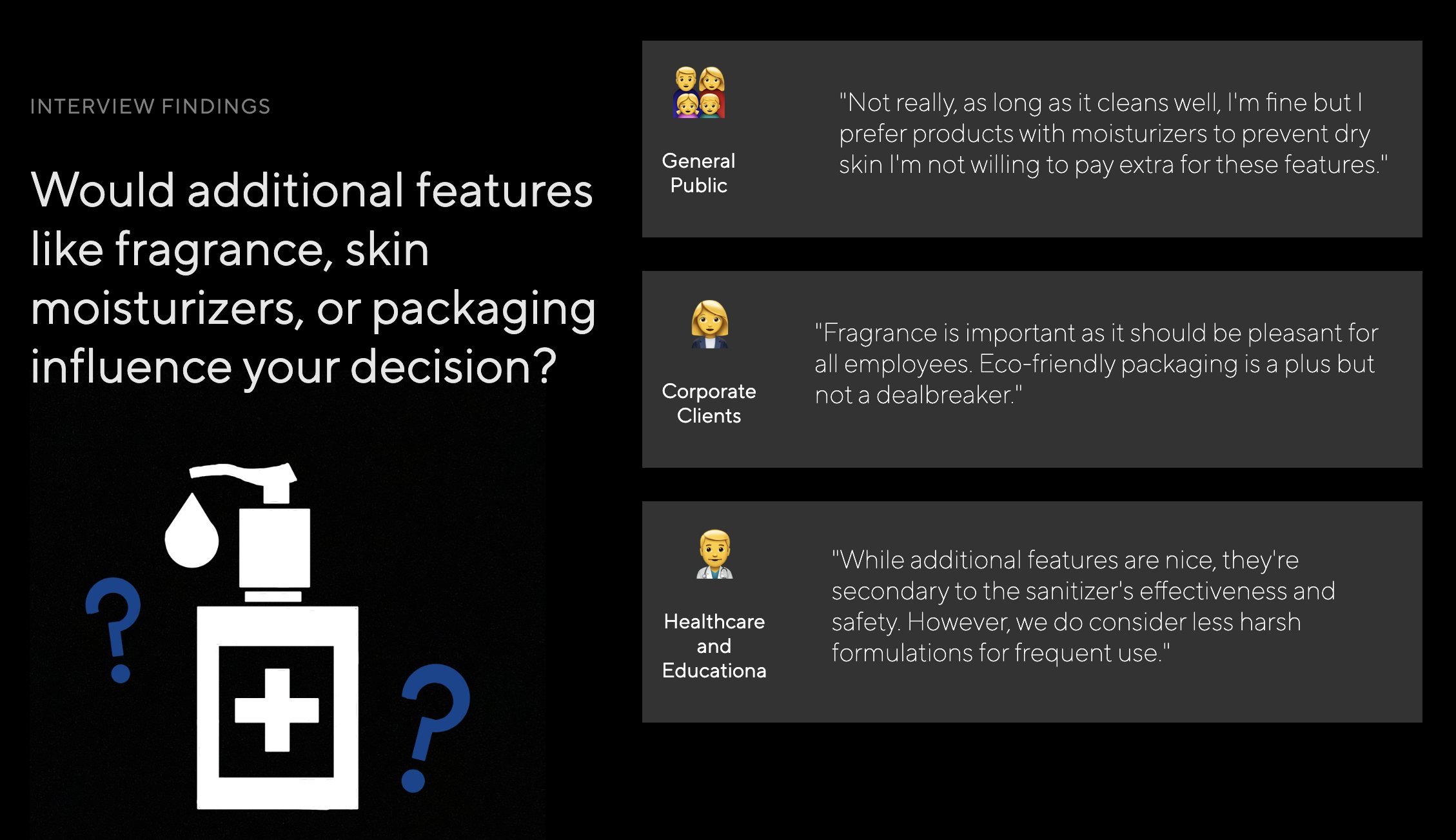 INTERVIEW FINDINGS

Would additional features like fragrance, skin moisturizers, or packaging influence your decision?

General Public

"Not really, as long as it cleans well, I'm fine but I prefer products with moisturizers to prevent dry skin I'm not willing to pay extra for these features."

Corporate Clients

"Fragrance is important as it should be pleasant for all employees. Eco-friendly packaging is a plus but not a dealbreaker."

Healthcare and Educationa

"While additional features are nice, they're secondary to the sanitizer's effectiveness and safety. However, we do consider less harsh formulations for frequent use."